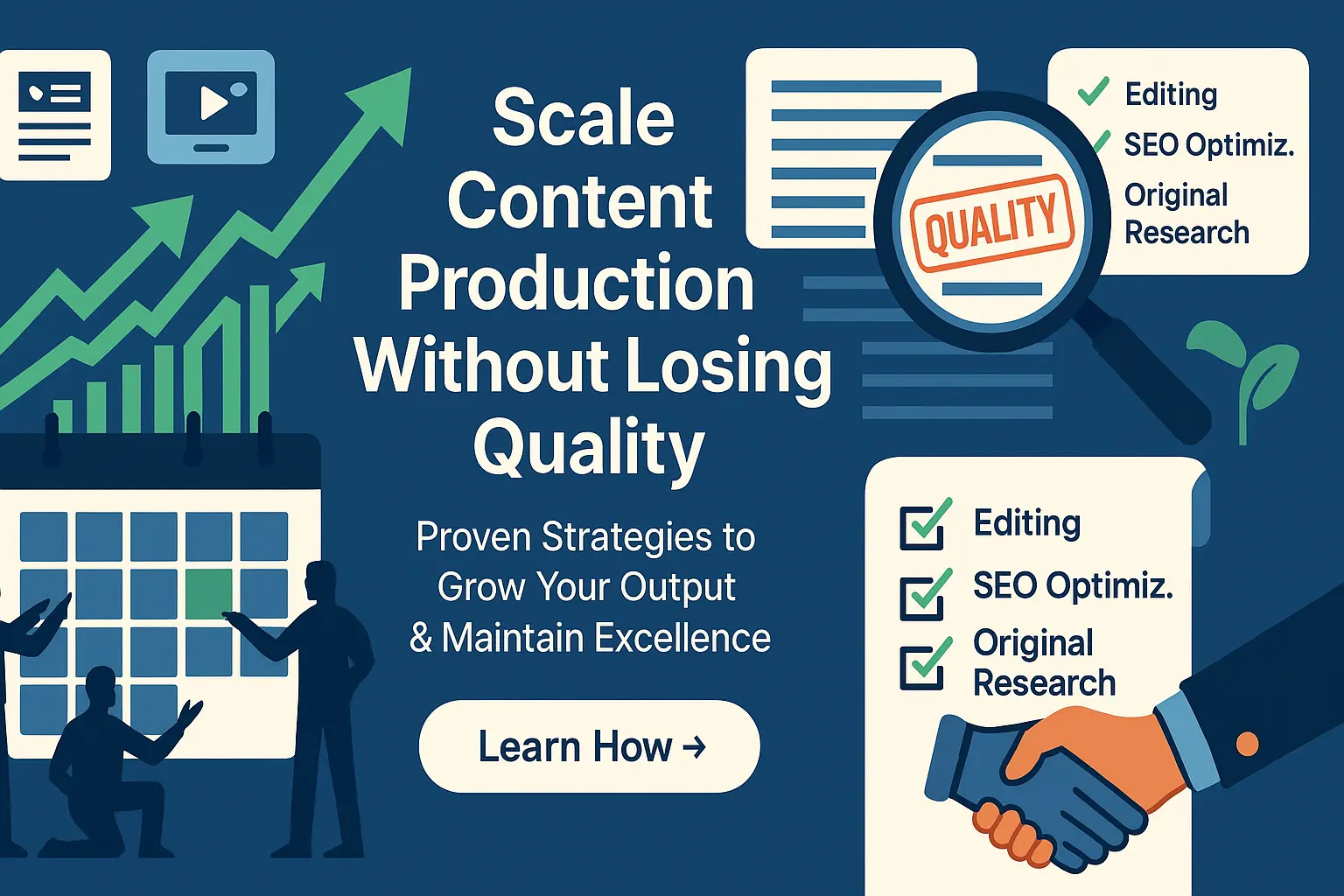 Scale Content Production Without Losing Quality

Proven Strategies to Grow Your Output & Maintain Excellence

Learn How →

QUALITY

Editing
SEO Optimiz.
Original Research

Editing
SEO Optimiz.
Original Research